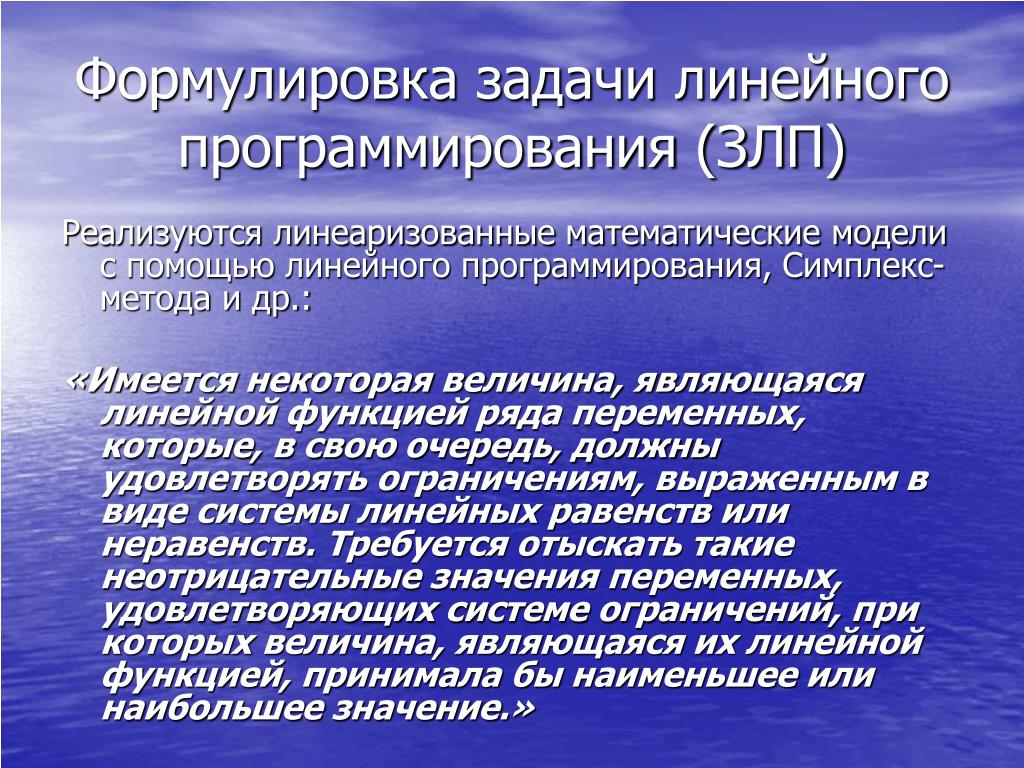 Формулировка задачи линейного программирования (ЗЛП)

Реализуются линеаризованные математические модели с помощью линейного программирования, Симплекс-метода и др.:

«Имеется некоторая величина, являющаяся линейной функцией ряда переменных, которые, в свою очередь, должны удовлетворять ограничениям, выраженным в виде системы линейных равенств или неравенств. Требуется отыскать такие неотрицательные значения переменных, удовлетворяющих системе ограничений, при которых величина, являющаяся их линейной функцией, принимала бы наименьшее или наибольшее значение.»